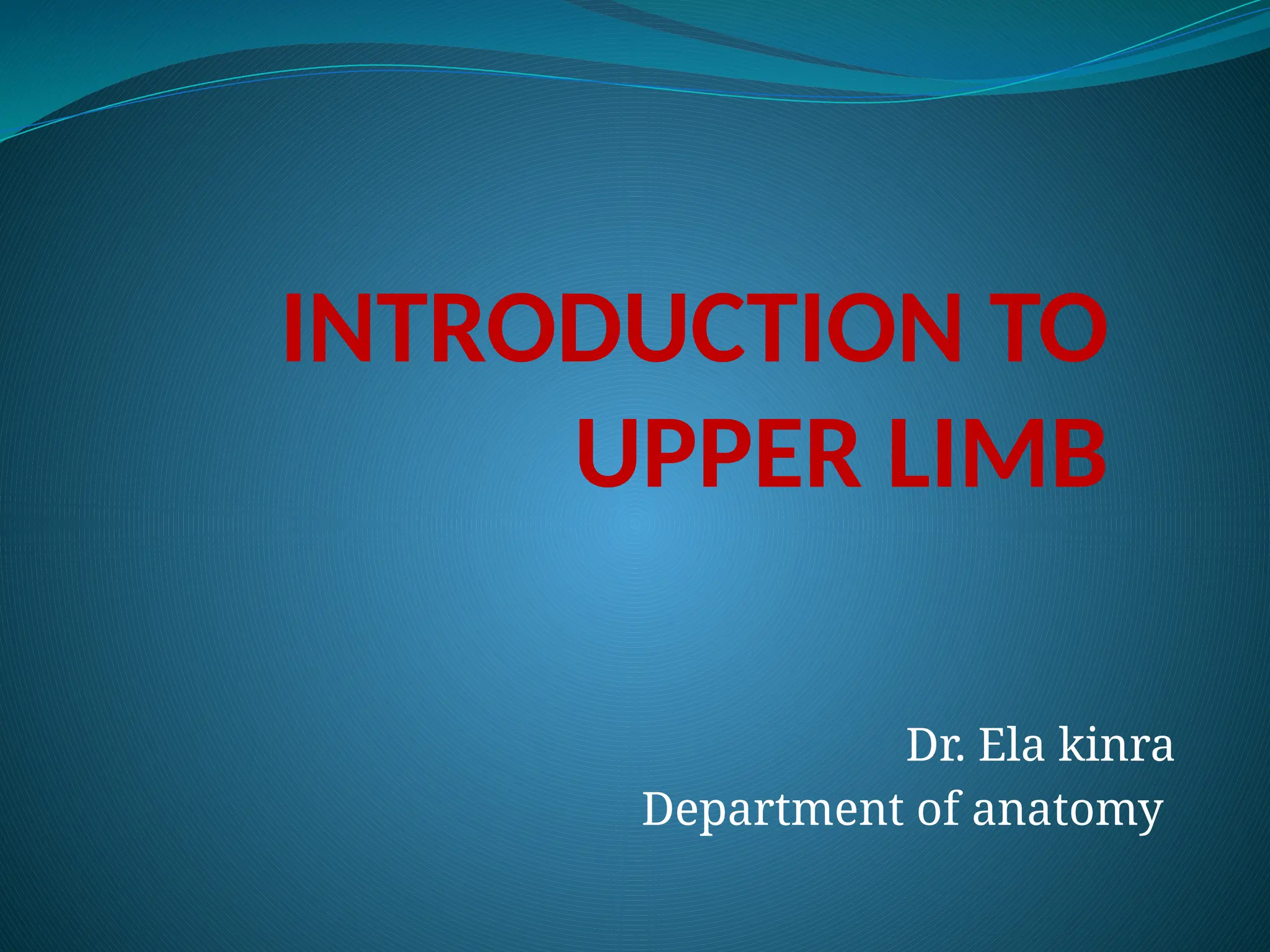 INTRODUCTION TO UPPER LIMB

Dr. Ela kinra
Department of anatomy